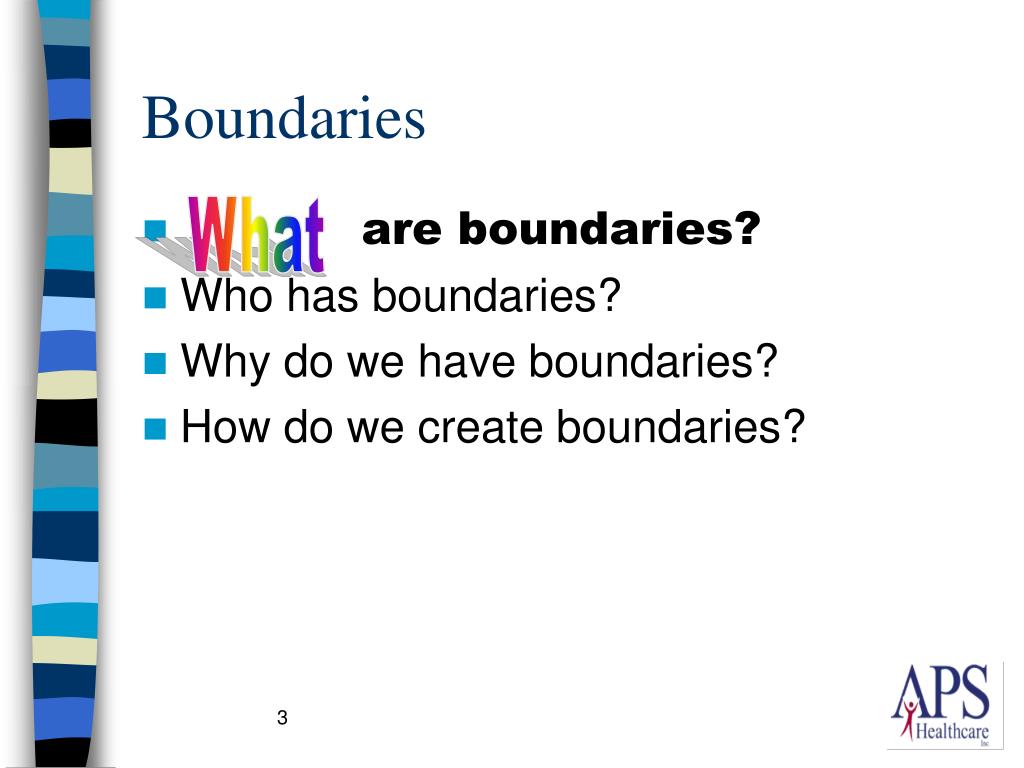 Boundaries

What are boundaries?
Who has boundaries?
Why do we have boundaries?
How do we create boundaries?

3

APS
Healthcare
Inc